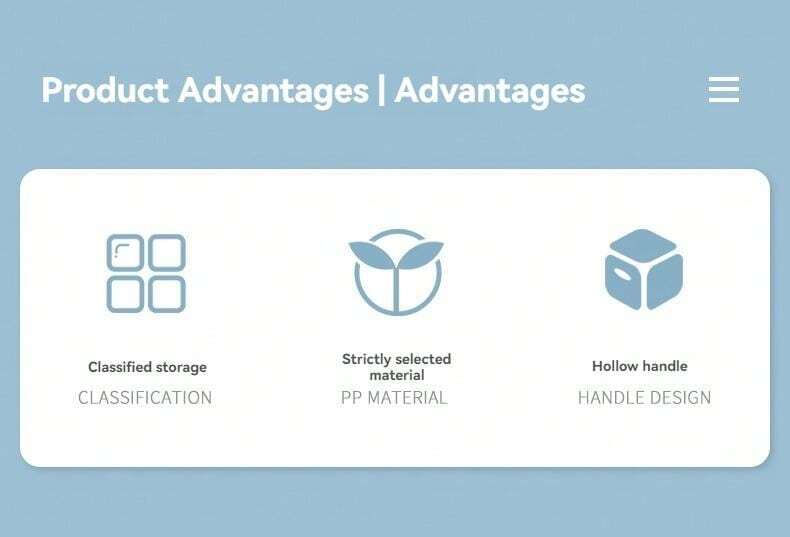 Product Advantages | Advantages

Classified storage
CLASSIFICATION

Strictly selected material
PP MATERIAL

Hollow handle
HANDLE DESIGN